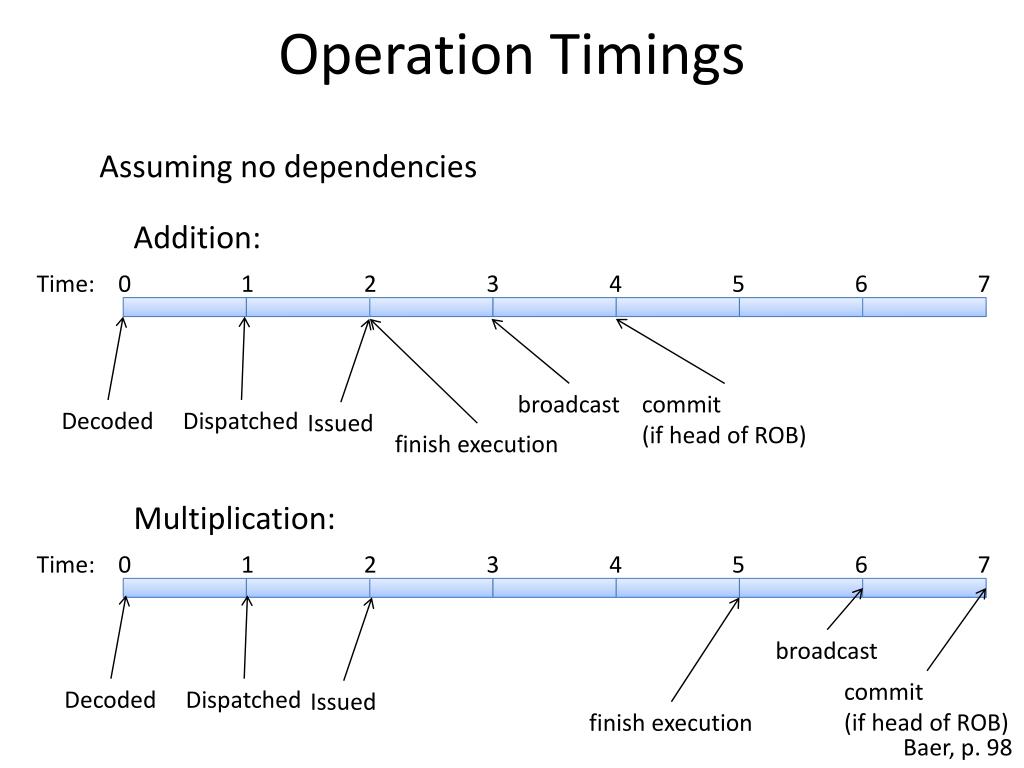 Operation Timings

Assuming no dependencies

Addition:

Time: 0 1 2 3 4 5 6 7

Decoded Dispatched Issued finish execution broadcast commit (if head of ROB)

Multiplication:

Time: 0 1 2 3 4 5 6 7

Decoded Dispatched Issued finish execution broadcast commit (if head of ROB)

Baer, p. 98